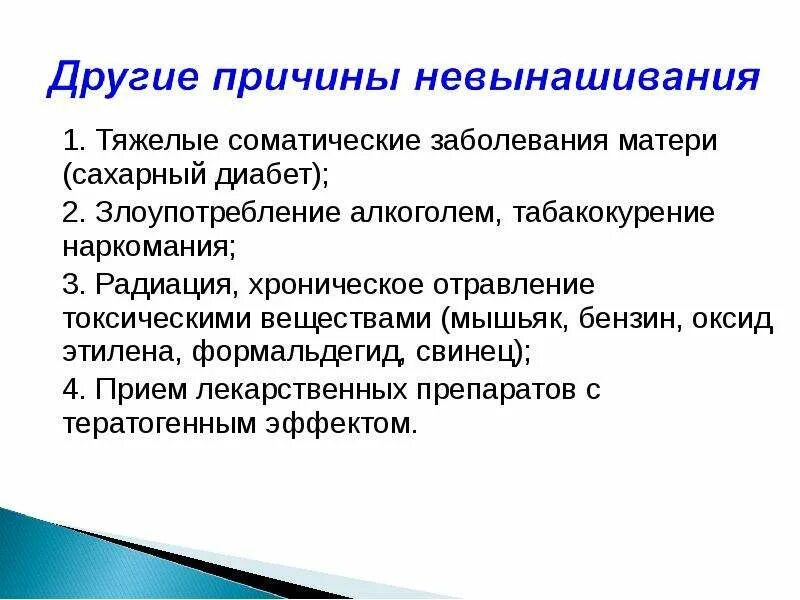 Другие причины невынашивания

1. Тяжелые соматические заболевания матери (сахарный диабет);

2. Злоупотребление алкоголем, табакокурение наркомания;

3. Радиация, хроническое отравление токсическими веществами (мышьяк, бензин, оксид этилена, формальдегид, свинец);

4. Прием лекарственных препаратов с тератогенным эффектом.